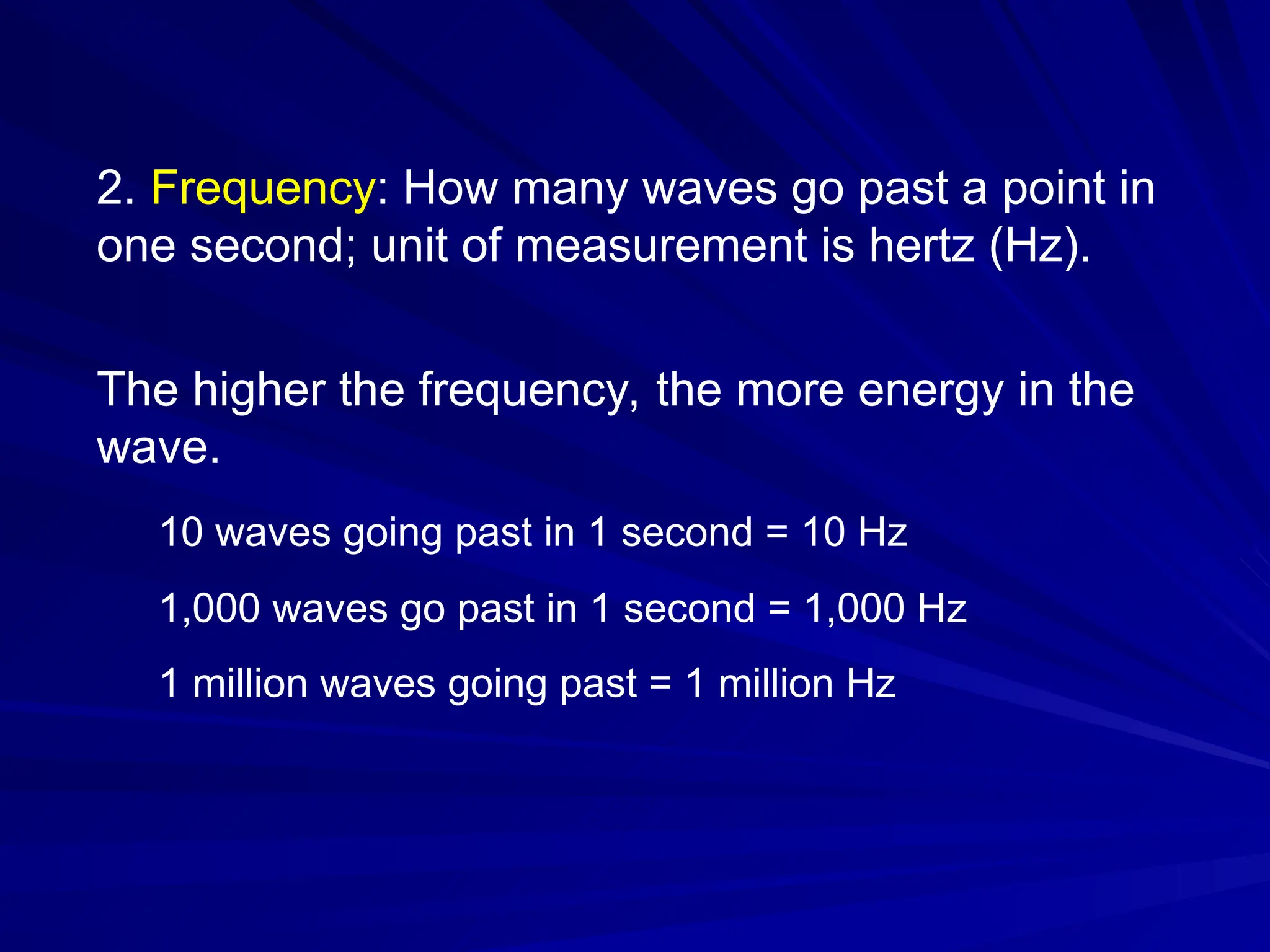 2. Frequency: How many waves go past a point in one second; unit of measurement is hertz (Hz).

The higher the frequency, the more energy in the wave.

10 waves going past in 1 second = 10 Hz

1,000 waves go past in 1 second = 1,000 Hz

1 million waves going past = 1 million Hz